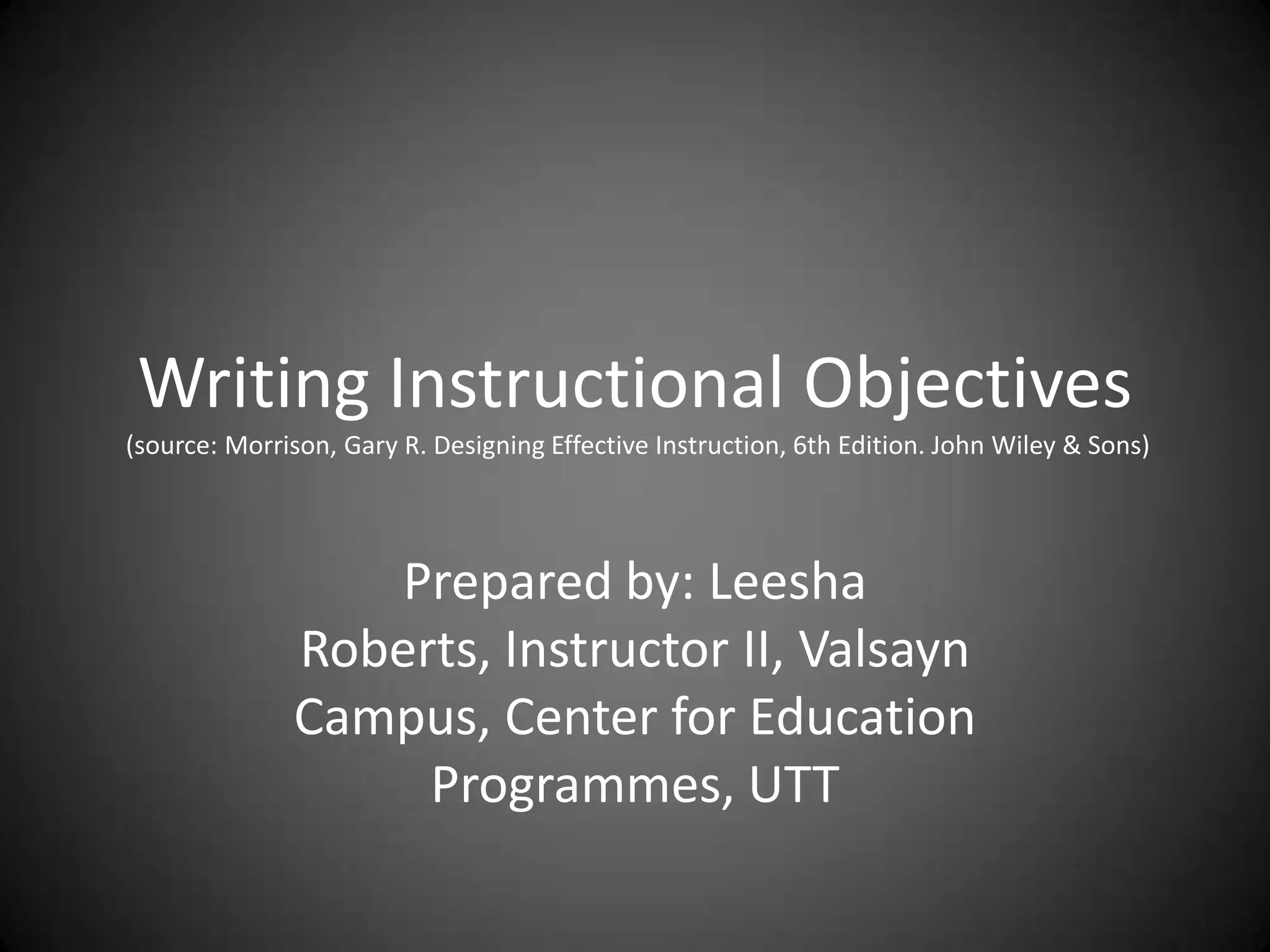 Writing Instructional Objectives
(source: Morrison, Gary R. Designing Effective Instruction, 6th Edition. John Wiley & Sons)

Prepared by: Leesha Roberts, Instructor II, Valsayn Campus, Center for Education Programmes, UTT